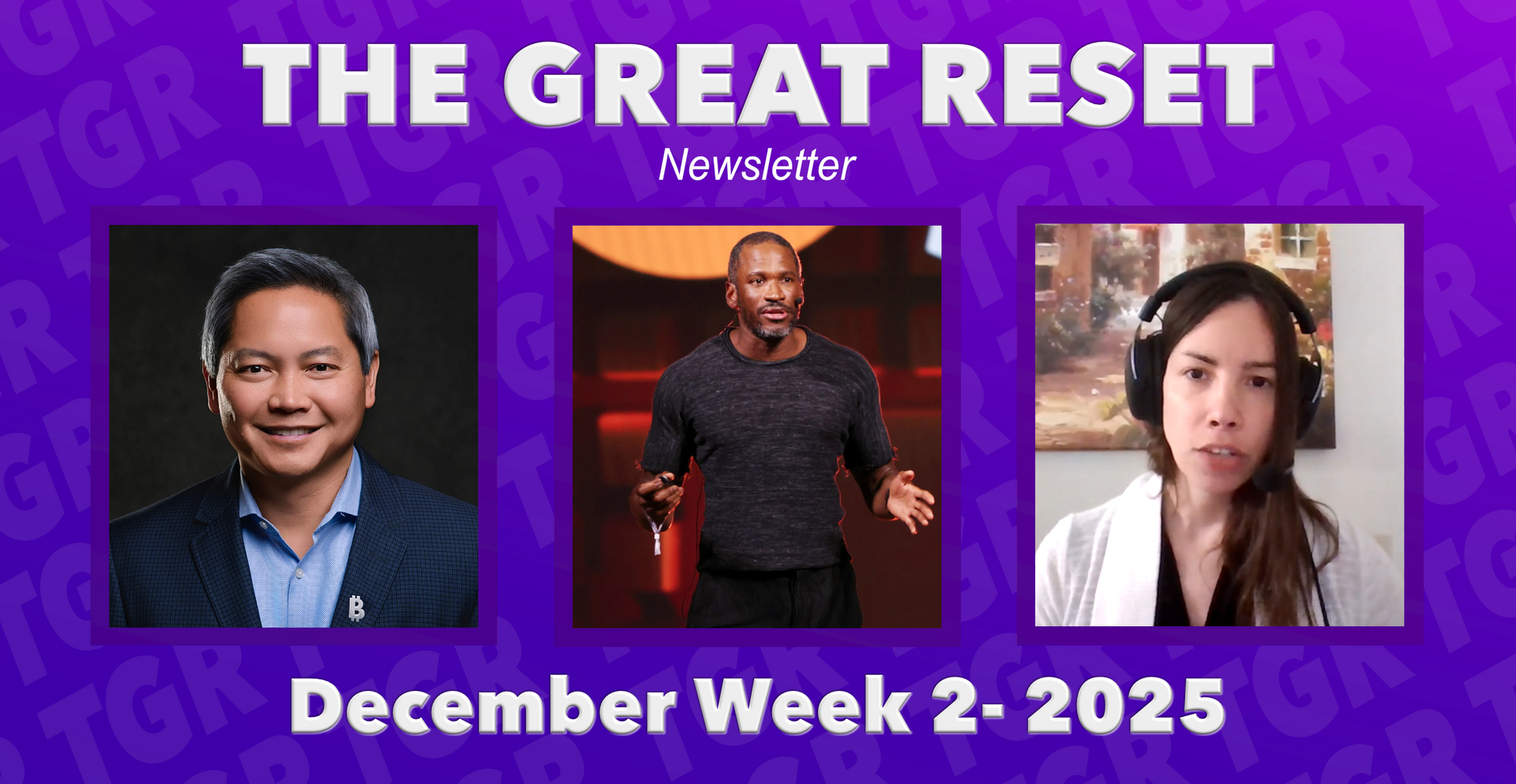 THE GREAT RESET

Newsletter

December Week 2- 2025